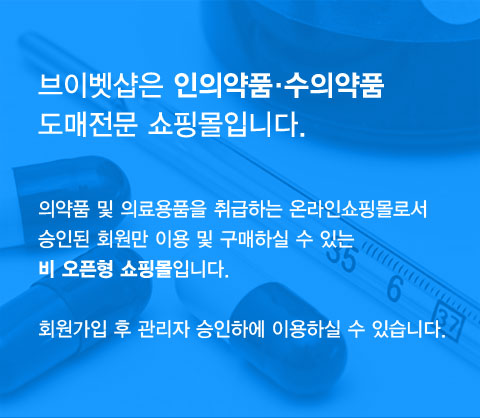 브이벳샵은 인의약품·수의약품 도매전문 쇼핑몰입니다.

의약품 및 의료용품을 취급하는 온라인쇼핑몰로서 승인된 회원만 이용 및 구매하실 수 있는 비 오픈형 쇼핑몰입니다.

회원가입 후 관리자 승인하에 이용하실 수 있습니다.

35

6

37